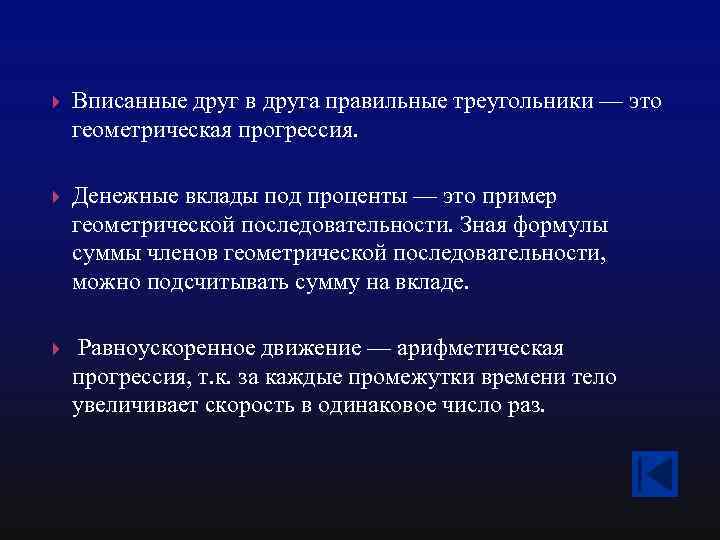 Вписанные друг в друга правильные треугольники — это геометрическая прогрессия.

Денежные вклады под проценты — это пример геометрической последовательности. Зная формулы суммы членов геометрической последовательности, можно подсчитывать сумму на вкладе.

Равноускоренное движение — арифметическая прогрессия, т.к. за каждые промежутки времени тело увеличивает скорость в одинаковое число раз.